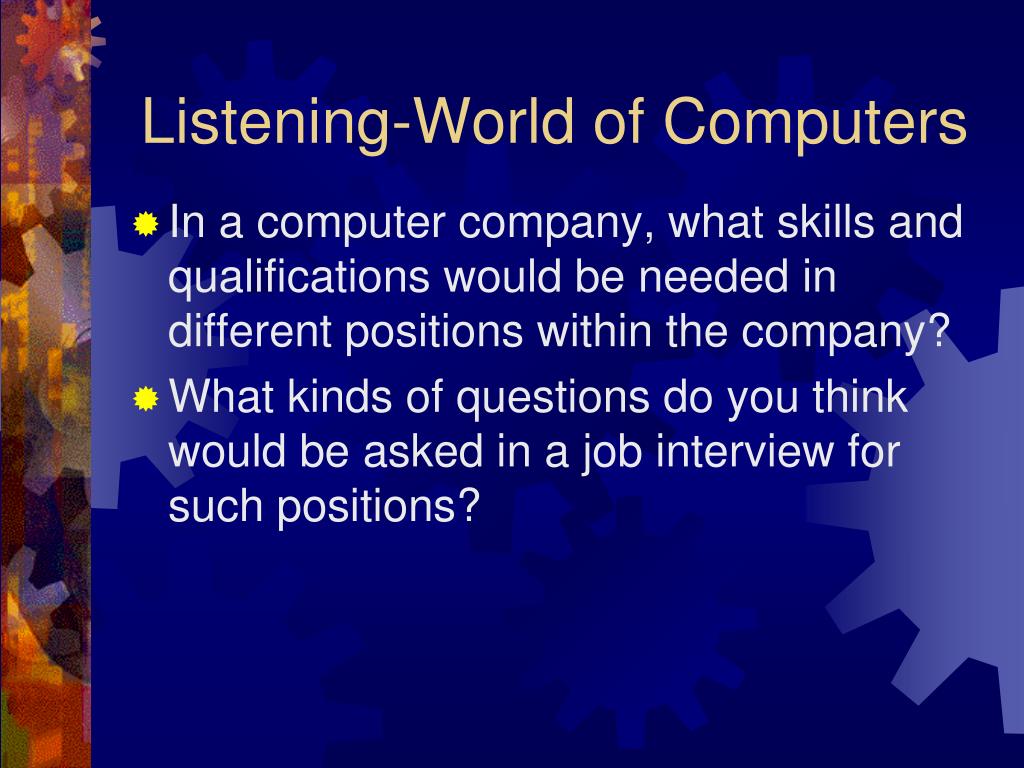 Listening-World of Computers

In a computer company, what skills and qualifications would be needed in different positions within the company?

What kinds of questions do you think would be asked in a job interview for such positions?